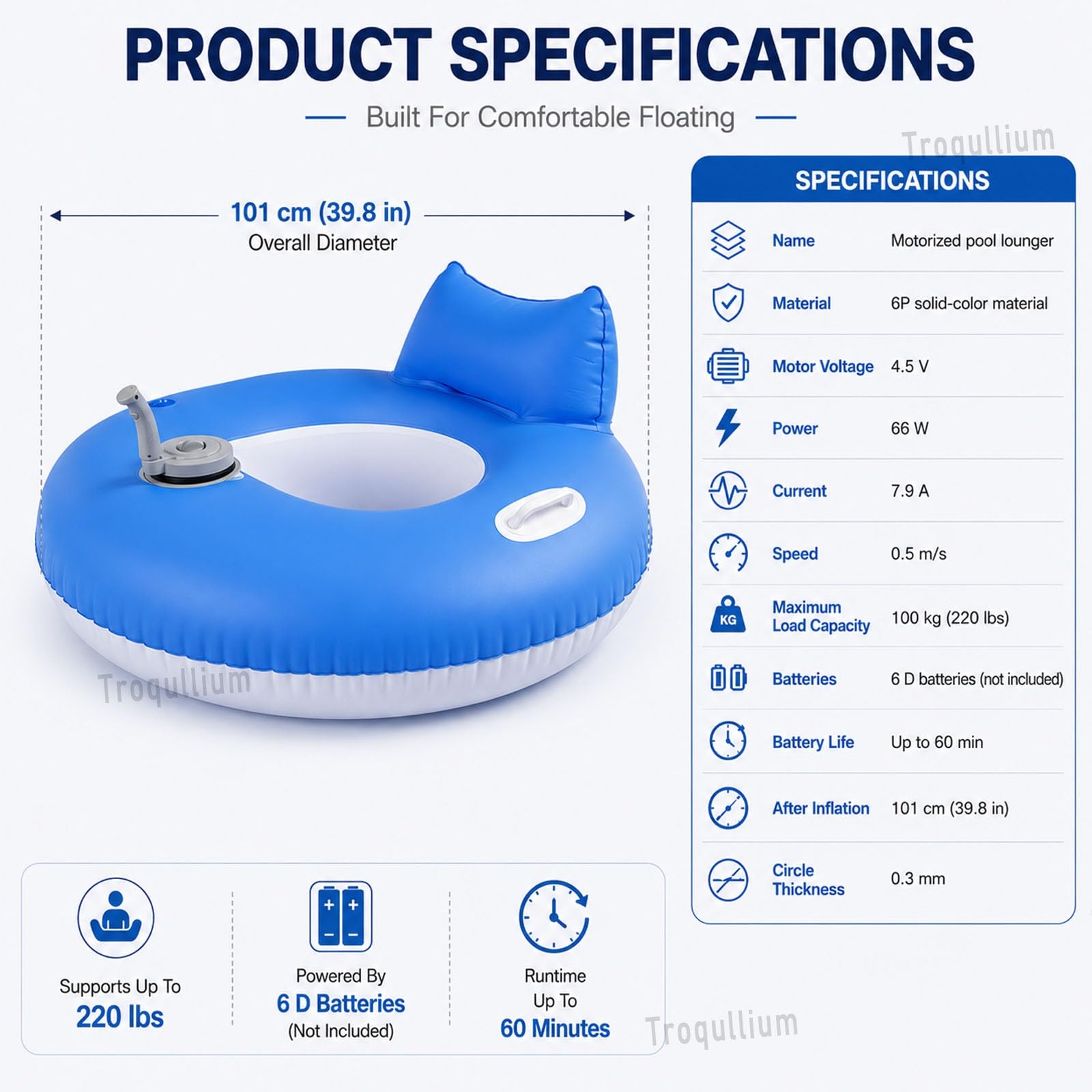 PRODUCT SPECIFICATIONS

Built For Comfortable Floating

Troqullium

101 cm (39.8 in)
Overall Diameter

Troqullium

SPECIFICATIONS

| Name | Motorized pool lounger |
|---|---|
| Material | 6P solid-color material |
| Motor Voltage | 4.5 V |
| Power | 66 W |
| Current | 7.9 A |
| Speed | 0.5 m/s |
| Maximum Load Capacity | 100 kg (220 lbs) |
| Batteries | 6 D batteries (not included) |
| Battery Life | Up to 60 min |
| After Inflation | 101 cm (39.8 in) |
| Circle Thickness | 0.3 mm |

KG

Supports Up To
220 lbs

Powered By
6 D Batteries
(Not Included)

Runtime
Up To
60 Minutes

Troqullium